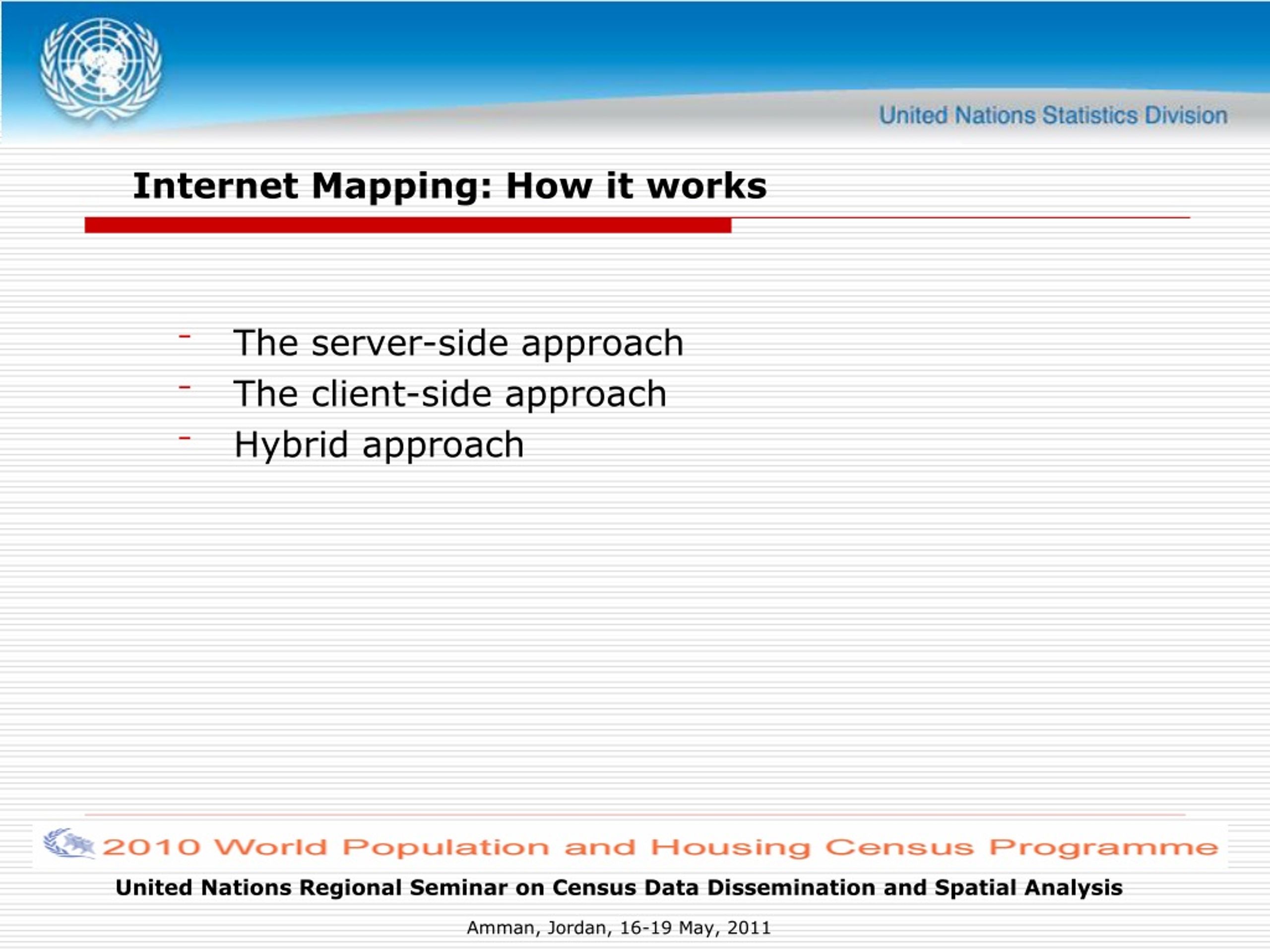 United Nations Statistics Division

Internet Mapping: How it works

- The server-side approach
- The client-side approach
- Hybrid approach

2010 World Population and Housing Census Programme

United Nations Regional Seminar on Census Data Dissemination and Spatial Analysis

Amman, Jordan, 16-19 May, 2011